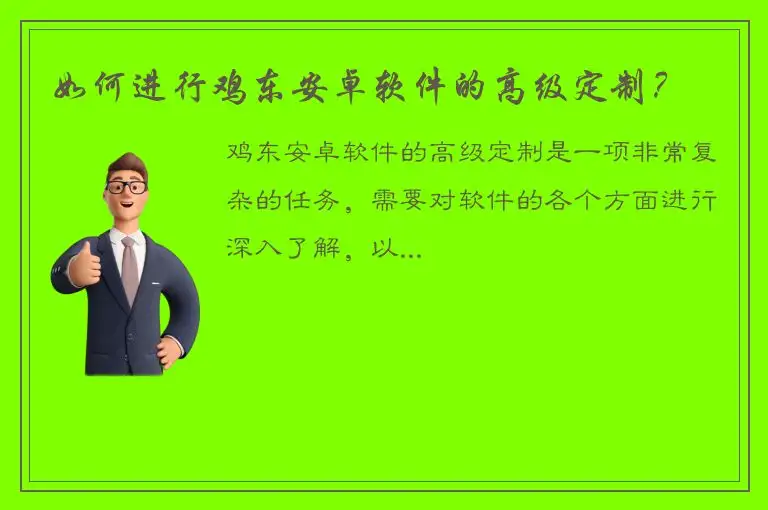 如何进行鸡东安卓软件的高级定制？

鸡东安卓软件的高级定制是一项非常复杂的任务，需要对软件的各个方面进行深入了解，以...